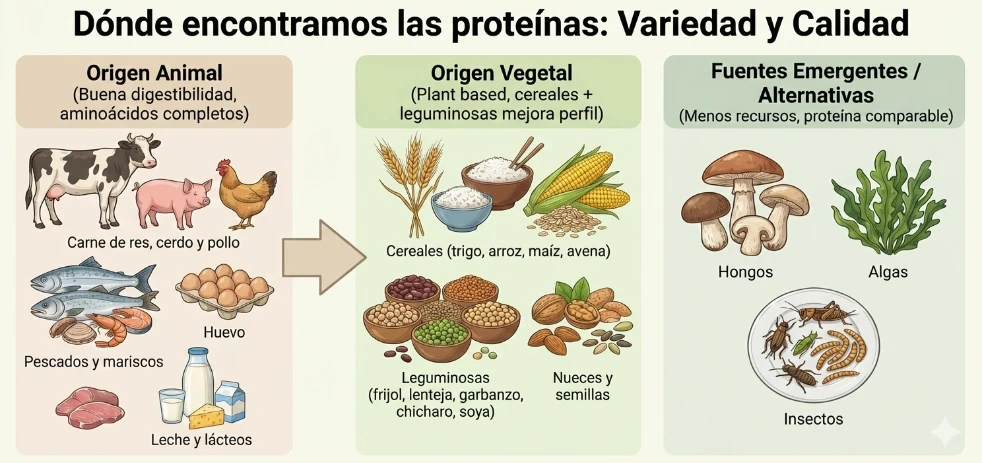 Dónde encontramos las proteínas: Variedad y Calidad

Origen Animal
(Buena digestibilidad, aminoácidos completos)

Carne de res, cerdo y pollo

Huevo

Pescados y mariscos

Leche y lácteos

Origen Vegetal
(Plant based, cereales + leguminosas mejora perfil)

Cereales (trigo, arroz, maíz, avena)

Leguminosas (frijol, lenteja, garbanzo, chicharo, soya)

Nueces y semillas

Fuentes Emergentes / Alternativas
(Menos recursos, proteína comparable)

Hongos

Algas

Insectos